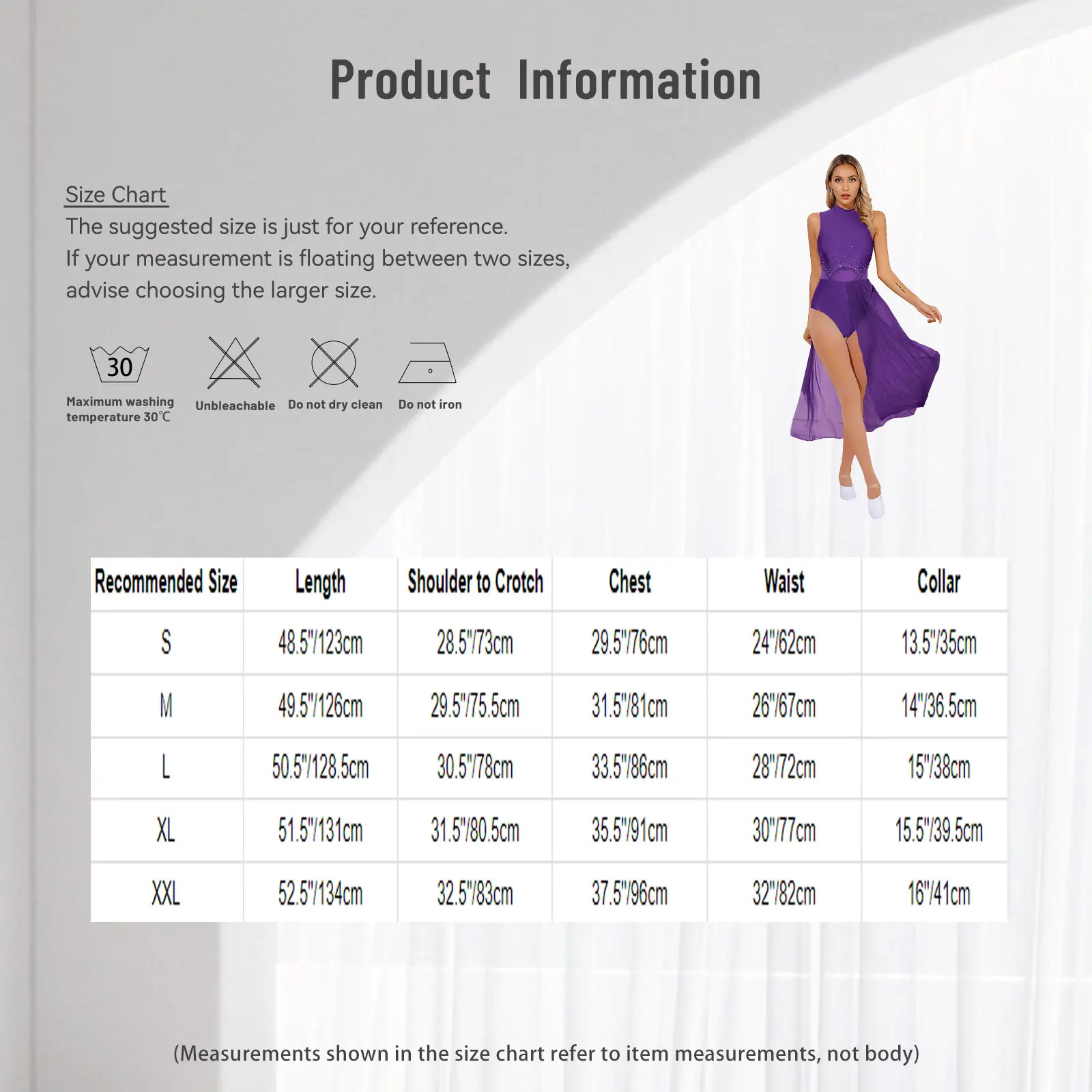 Product Information

Size Chart
The suggested size is just for your reference.
If your measurement is floating between two sizes, advise choosing the larger size.

30
Maximum washing temperature 30℃

Unbleachable

Do not dry clean

Do not iron

| Recommended Size | Length | Shoulder to Crotch | Chest | Waist | Collar |
|---|---|---|---|---|---|
| S | 48.5"/123cm | 28.5"/73cm | 29.5"/76cm | 24"/62cm | 13.5"/35cm |
| M | 49.5"/126cm | 29.5"/75.5cm | 31.5"/81cm | 26"/67cm | 14"/36.5cm |
| L | 50.5"/128.5cm | 30.5"/78cm | 33.5"/86cm | 28"/72cm | 15"/38cm |
| XL | 51.5"/131cm | 31.5"/80.5cm | 35.5"/91cm | 30"/77cm | 15.5"/39.5cm |
| XXL | 52.5"/134cm | 32.5"/83cm | 37.5"/96cm | 32"/82cm | 16"/41cm |

(Measurements shown in the size chart refer to item measurements, not body)